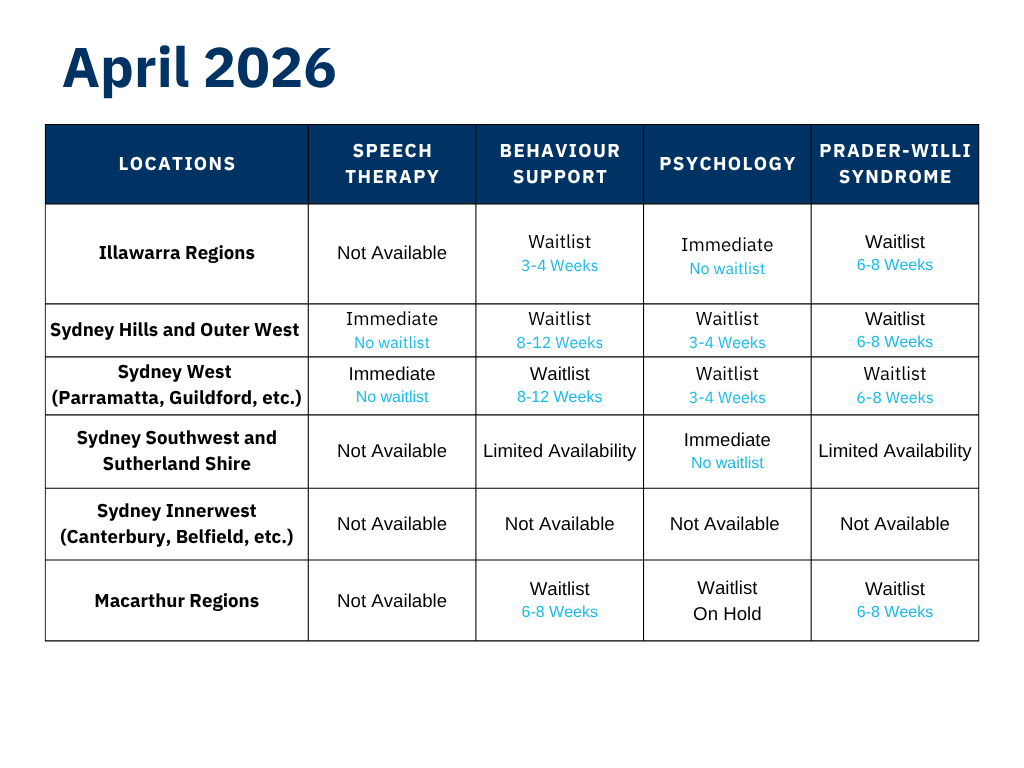 April 2026

| LOCATIONS | SPEECH THERAPY | BEHAVIOUR SUPPORT | PSYCHOLOGY | PRADER-WILLI SYNDROME |
|---|---|---|---|---|
| Illawarra Regions | Not Available | Waitlist 3-4 Weeks | Immediate No waitlist | Waitlist 6-8 Weeks |
| Sydney Hills and Outer West | Immediate No waitlist | Waitlist 8-12 Weeks | Waitlist 3-4 Weeks | Waitlist 6-8 Weeks |
| Sydney West (Parramatta, Guildford, etc.) | Immediate No waitlist | Waitlist 8-12 Weeks | Waitlist 3-4 Weeks | Waitlist 6-8 Weeks |
| Sydney Southwest and Sutherland Shire | Not Available | Limited Availability | Immediate No waitlist | Limited Availability |
| Sydney Innerwest (Canterbury, Belfield, etc.) | Not Available | Not Available | Not Available | Not Available |
| Macarthur Regions | Not Available | Waitlist 6-8 Weeks | Waitlist On Hold | Waitlist 6-8 Weeks |